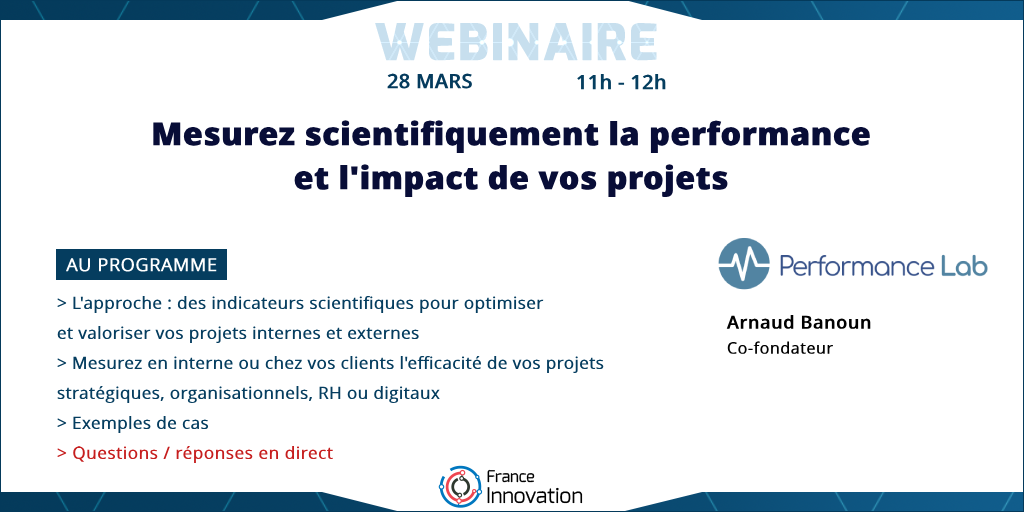 WEBINAIRE

28 MARS 11h - 12h

Mesurez scientifiquement la performance et l'impact de vos projets

AU PROGRAMME

> L'approche : des indicateurs scientifiques pour optimiser et valoriser vos projets internes et externes

> Mesurez en interne ou chez vos clients l'efficacité de vos projets stratégiques, organisationnels, RH ou digitaux

> Exemples de cas

> Questions / réponses en direct

Performance Lab

Arnaud Banoun
Co-fondateur

France Innovation